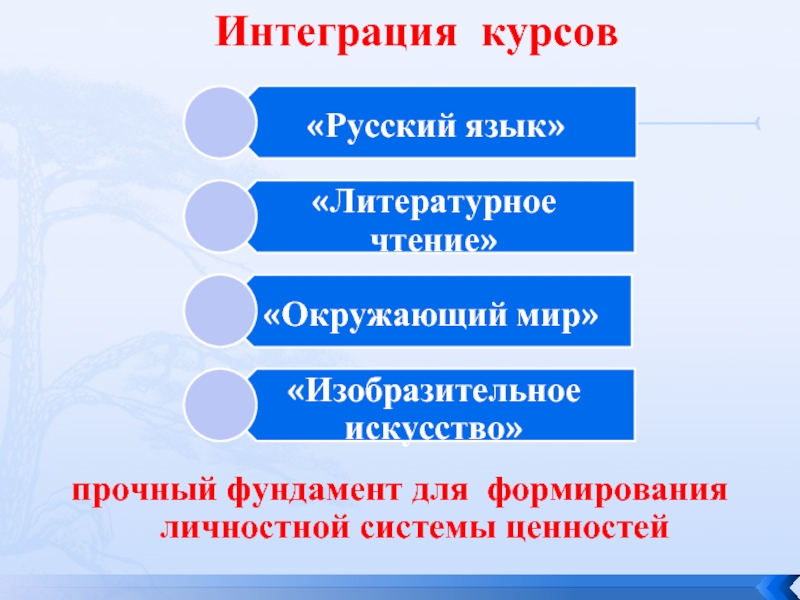 Интеграция курсов

«Русский язык»

«Литературное чтение»

«Окружающий мир»

«Изобразительное искусство»

прочный фундамент для формирования личностной системы ценностей